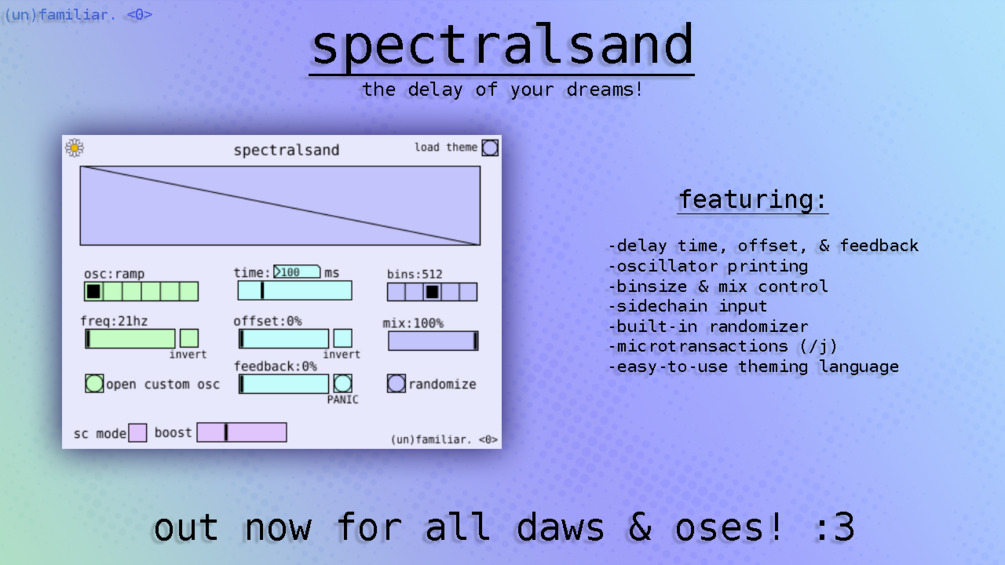 (un)familiar. <0>

spectralsand

the delay of your dreams!

spectralsand

load theme

osc:ramp

time: >100 ms

bins:512

freq:21hz

invert

offset:0%

invert

mix:100%

open custom osc

feedback:0%

PANIC

randomize

sc mode

boost

(un)familiar. <0>

featuring:

-delay time, offset, & feedback
-oscillator printing
-binsize & mix control
-sidechain input
-built-in randomizer
-microtransactions (/j)
-easy-to-use theming language

out now for all daws & oses! :3